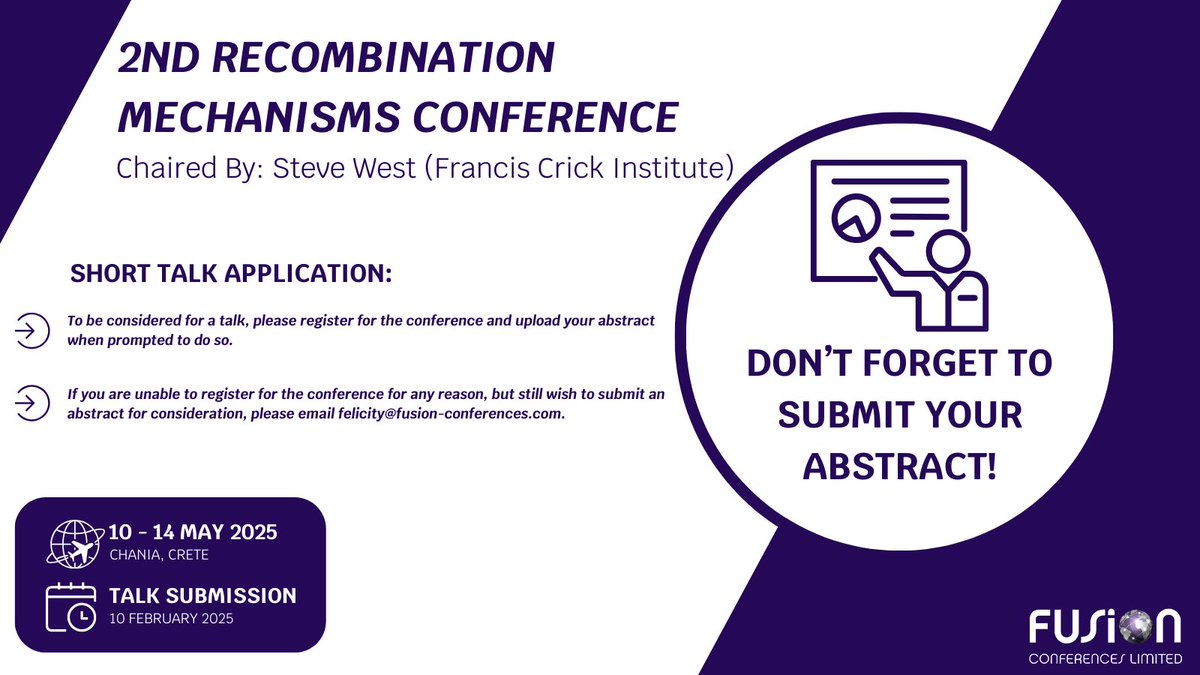 2ND RECOMBINATION MECHANISMS CONFERENCE

Chaired By: Steve West (Francis Crick Institute)

SHORT TALK APPLICATION:

To be considered for a talk, please register for the conference and upload your abstract when prompted to do so.

If you are unable to register for the conference for any reason, but still wish to submit an abstract for consideration, please email felicity@fusion-conferences.com.

DON'T FORGET TO SUBMIT YOUR ABSTRACT!

10 - 14 MAY 2025
CHANIA, CRETE

TALK SUBMISSION
10 FEBRUARY 2025

FUSION
CONFERENCES LIMITED